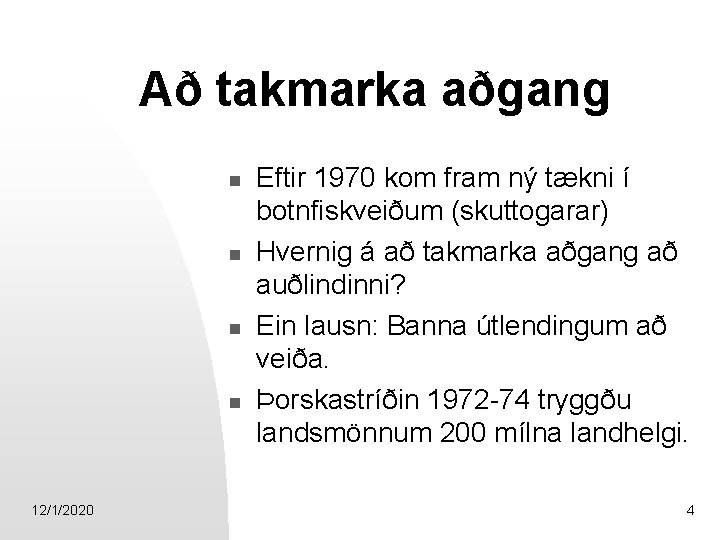 Að takmarka aðgang

- Eftir 1970 kom fram ný tækni í botnfiskveiðum (skuttogarar)
- Hvernig á að takmarka aðgang að auðlindinni?
- Ein lausn: Banna útlendingum að veiða.
- Þorskastríðin 1972-74 tryggðu landsmönnum 200 mílna landhelgi.

12/1/2020

4